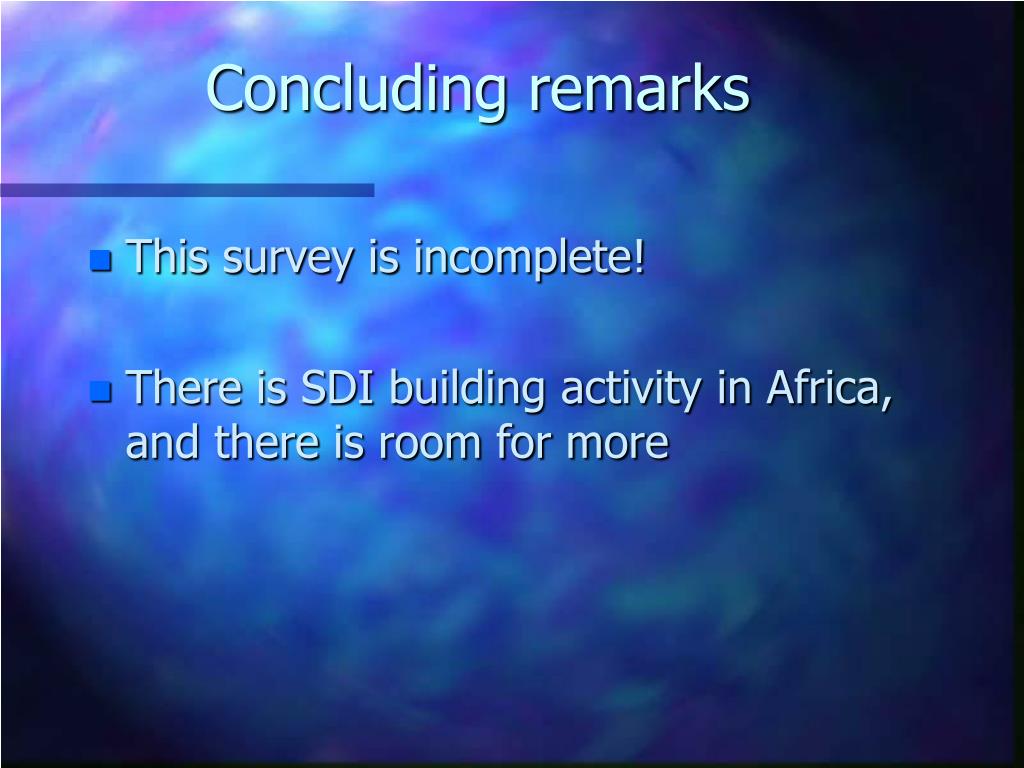 Concluding remarks

This survey is incomplete!

There is SDI building activity in Africa, and there is room for more